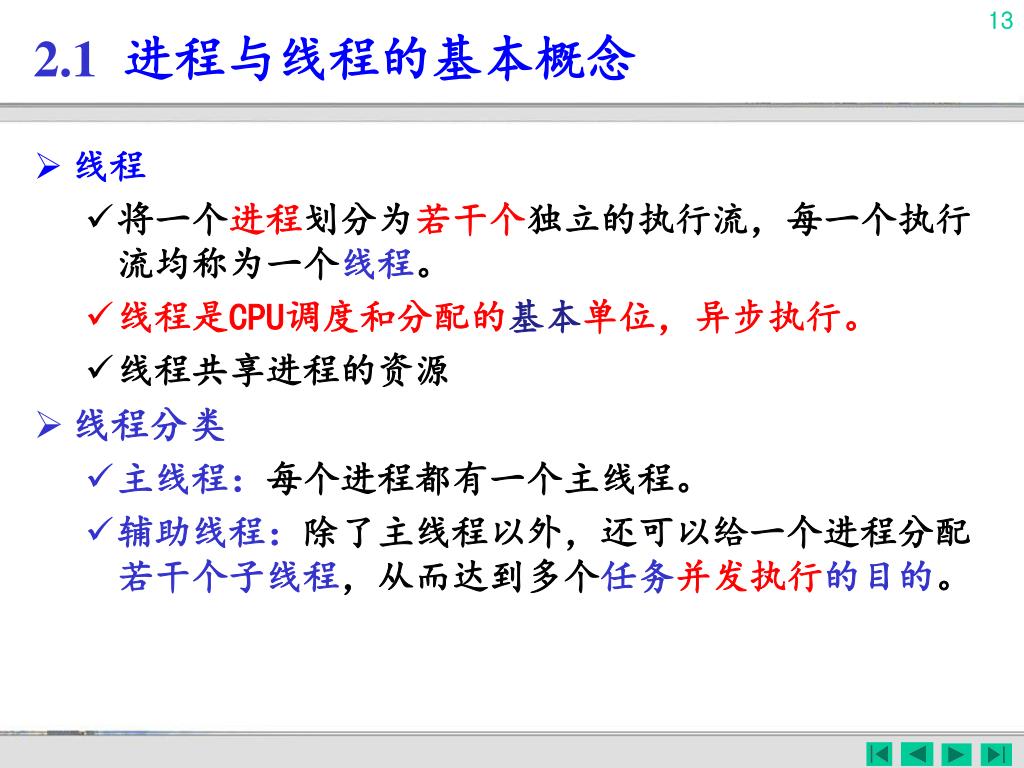 13

2.1 进程与线程的基本概念

➢ 线程

✓将一个进程划分为若干个独立的执行流，每一个执行流均称为一个线程。

✓线程是CPU调度和分配的基本单位，异步执行。

✓线程共享进程的资源

➢ 线程分类

✓主线程：每个进程都有一个主线程。

✓辅助线程：除了主线程以外，还可以给一个进程分配若干个子线程，从而达到多个任务并发执行的目的。